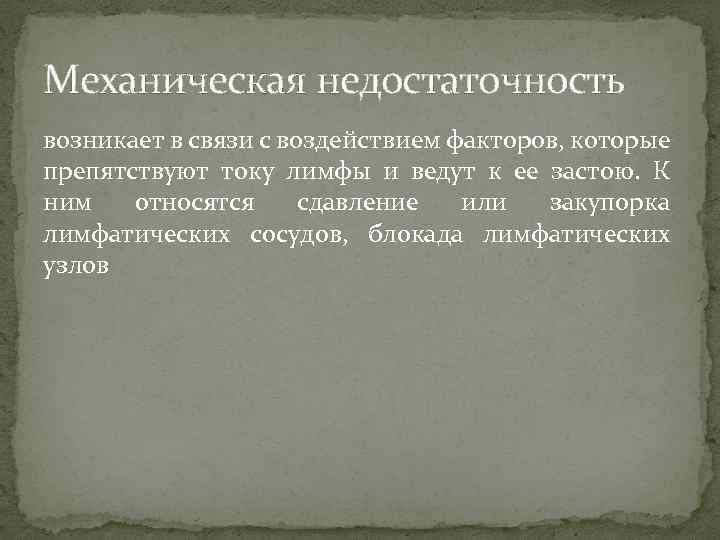 Механическая недостаточность

возникает в связи с воздействием факторов, которые препятствуют току лимфы и ведут к ее застою. К ним относятся сдавление или закупорка лимфатических сосудов, блокада лимфатических узлов